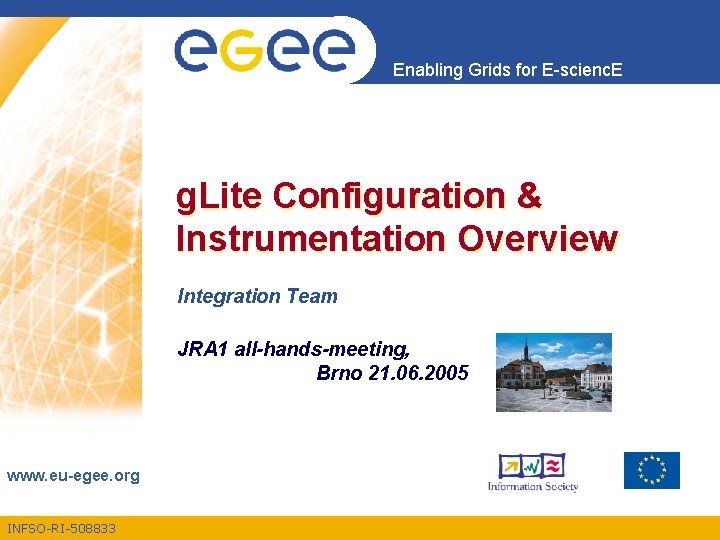 eGee

Enabling Grids for E-sciencE

gLite Configuration & Instrumentation Overview

Integration Team

JRA1 all-hands-meeting, Brno 21.06.2005

www.eu-egee.org

Information Society

INFSO-RI-508833